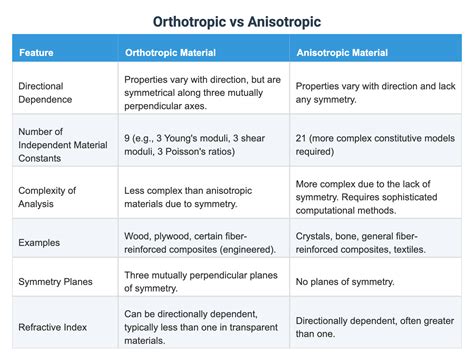 Orthotropic vs Anisotropic

| Feature | Orthotropic Material | Anisotropic Material |
|---|---|---|
| Directional Dependence | Properties vary with direction, but are symmetrical along three mutually perpendicular axes. | Properties vary with direction and lack any symmetry. |
| Number of Independent Material Constants | 9 (e.g., 3 Young's moduli, 3 shear moduli, 3 Poisson's ratios) | 21 (more complex constitutive models required) |
| Complexity of Analysis | Less complex than anisotropic materials due to symmetry. | More complex due to the lack of symmetry. Requires sophisticated computational methods. |
| Examples | Wood, plywood, certain fiber-reinforced composites (engineered). | Crystals, bone, general fiber-reinforced composites, textiles. |
| Symmetry Planes | Three mutually perpendicular planes of symmetry. | No planes of symmetry. |
| Refractive Index | Can be directionally dependent, typically less than one in transparent materials. | Directionally dependent, often greater than one. |